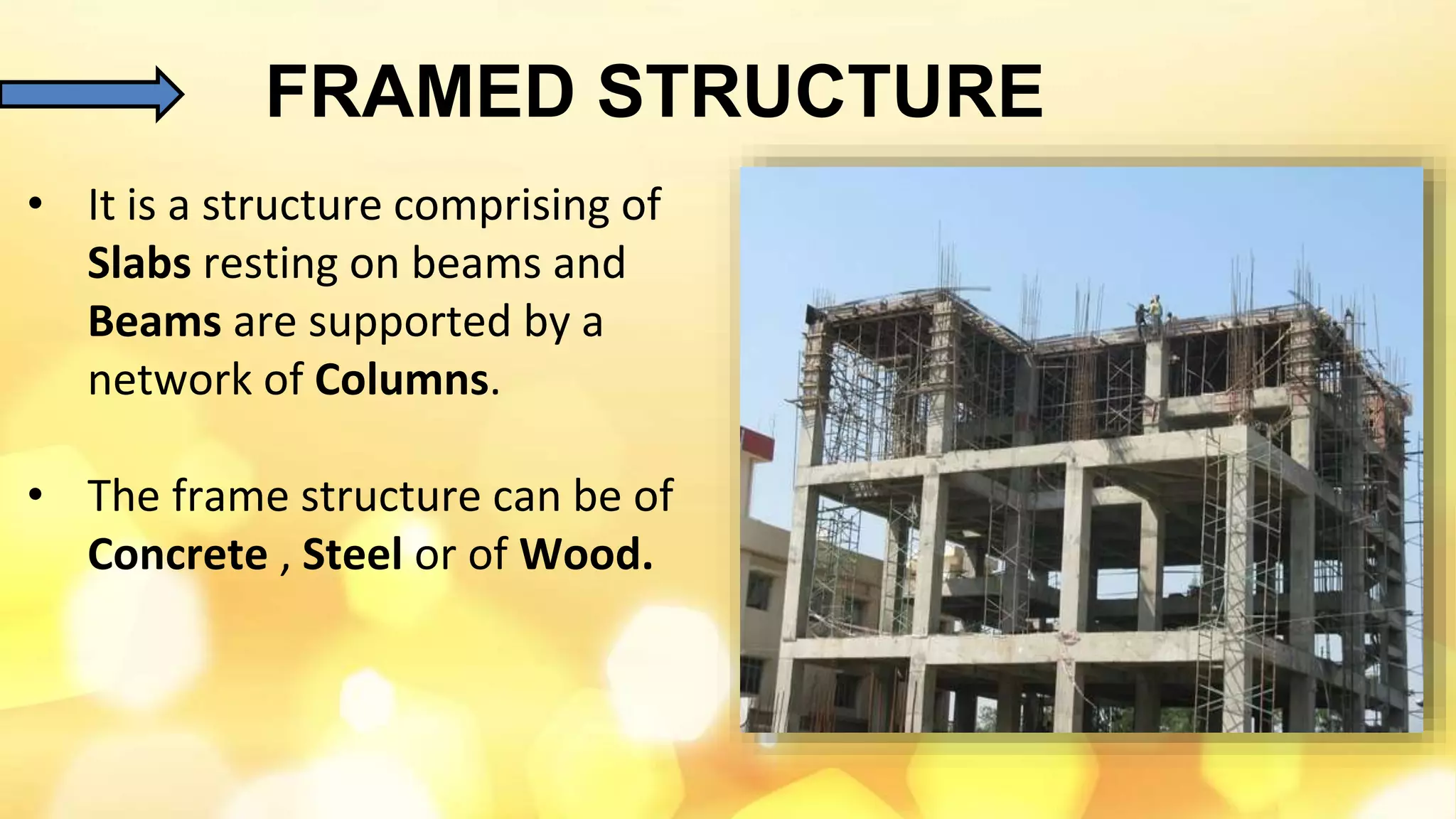 FRAMED STRUCTURE

• It is a structure comprising of Slabs resting on beams and Beams are supported by a network of Columns.

• The frame structure can be of Concrete , Steel or of Wood.